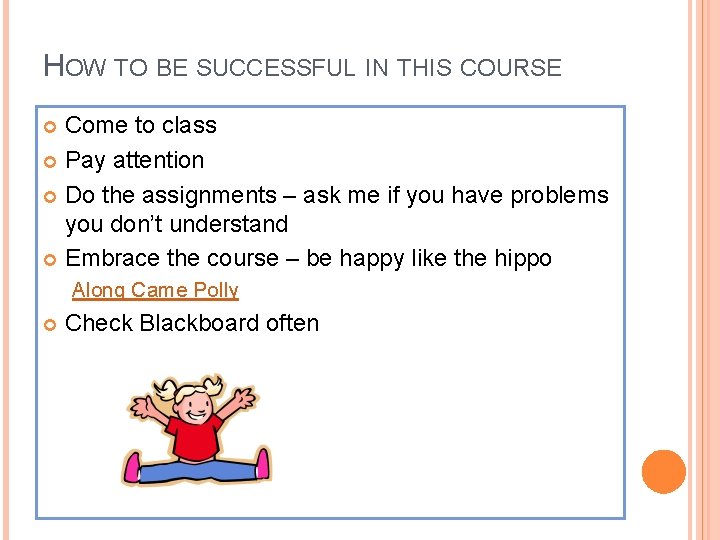 HOW TO BE SUCCESSFUL IN THIS COURSE

Come to class

Pay attention

Do the assignments – ask me if you have problems you don't understand

Embrace the course – be happy like the hippo

Along Came Polly

Check Blackboard often